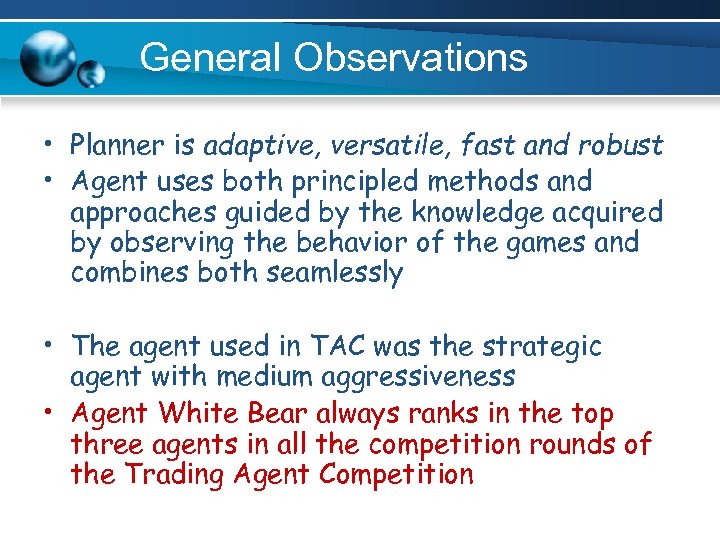 General Observations

• Planner is adaptive, versatile, fast and robust
• Agent uses both principled methods and approaches guided by the knowledge acquired by observing the behavior of the games and combines both seamlessly

• The agent used in TAC was the strategic agent with medium aggressiveness
• Agent White Bear always ranks in the top three agents in all the competition rounds of the Trading Agent Competition